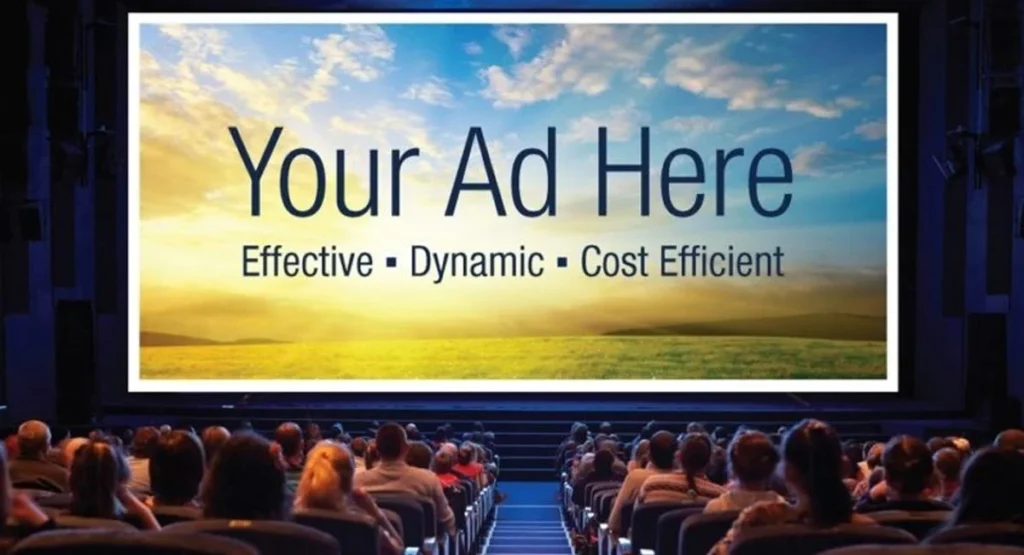 Your Ad Here

Effective ▪ Dynamic ▪ Cost Efficient